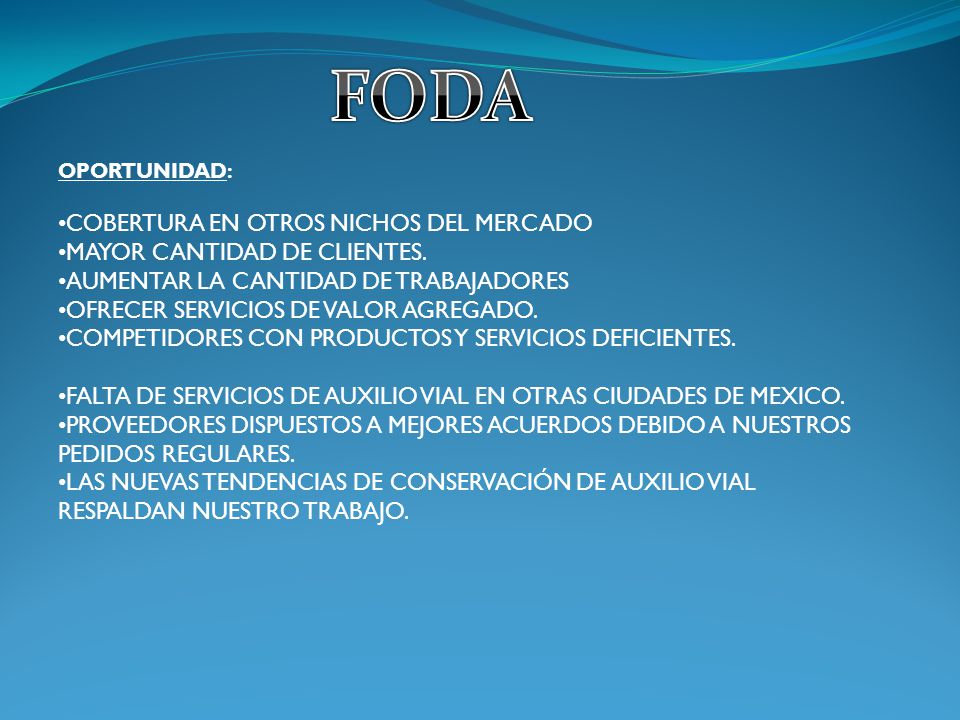 FODA

OPORTUNIDAD:

•COBERTURA EN OTROS NICHOS DEL MERCADO
•MAYOR CANTIDAD DE CLIENTES.
•AUMENTAR LA CANTIDAD DE TRABAJADORES
•OFRECER SERVICIOS DE VALOR AGREGADO.
•COMPETIDORES CON PRODUCTOS Y SERVICIOS DEFICIENTES.

•FALTA DE SERVICIOS DE AUXILIO VIAL EN OTRAS CIUDADES DE MEXICO.
•PROVEEDORES DISPUESTOS A MEJORES ACUERDOS DEBIDO A NUESTROS PEDIDOS REGULARES.
•LAS NUEVAS TENDENCIAS DE CONSERVACIÓN DE AUXILIO VIAL RESPALDAN NUESTRO TRABAJO.